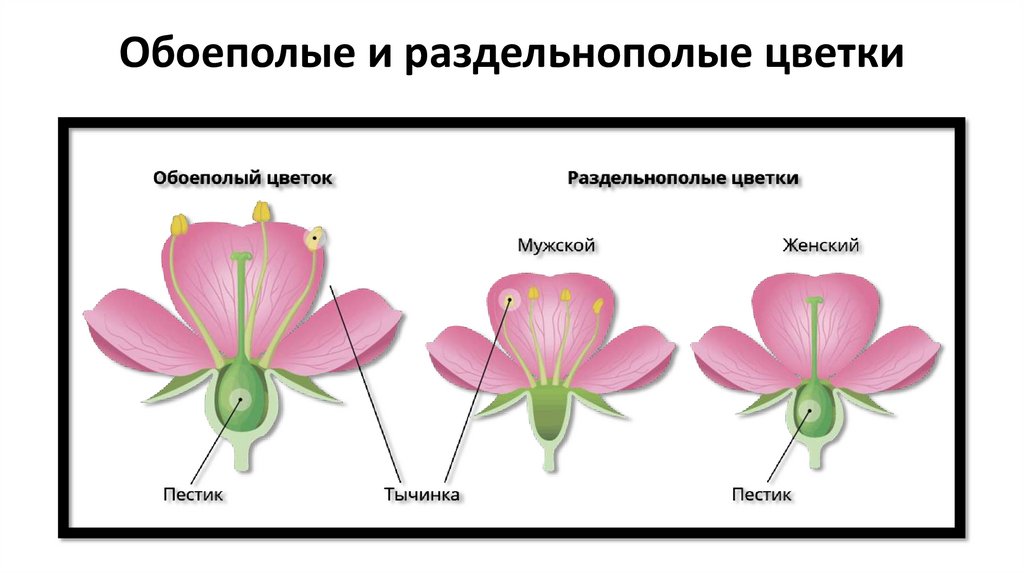 Обоеполые и раздельнополые цветки

Обоеполый цветок

Раздельнополые цветки

Мужской

Женский

Пестик

Тычинка

Пестик